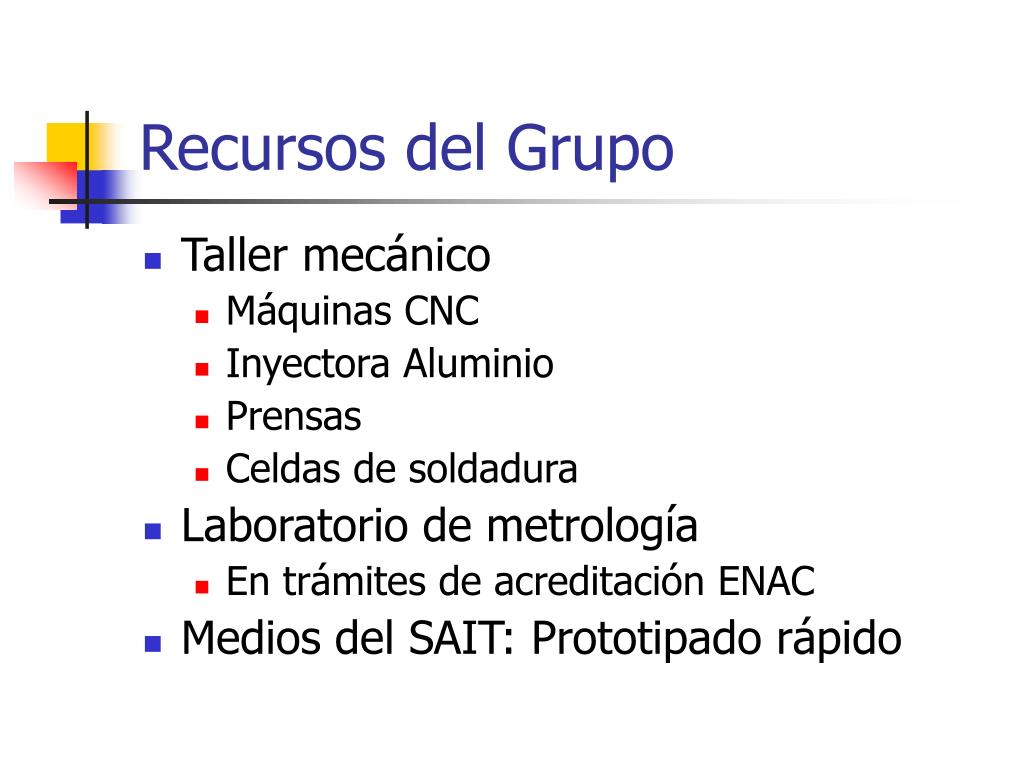 Recursos del Grupo

- Taller mecánico
  - Máquinas CNC
  - Inyectora Aluminio
  - Prensas
  - Celdas de soldadura
- Laboratorio de metrología
  - En trámites de acreditación ENAC
- Medios del SAIT: Prototipado rápido